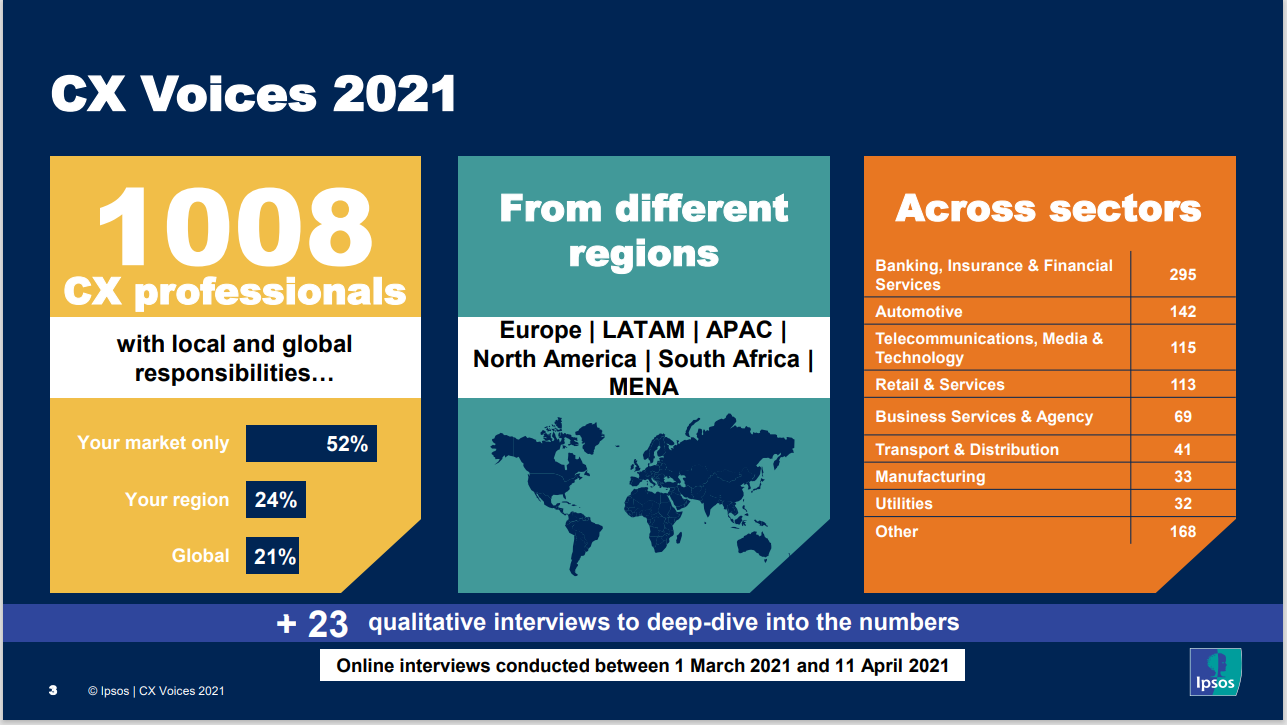 CX Voices 2021

1008
CX professionals

with local and global responsibilities…

Your market only 52%

Your region 24%

Global 21%

From different regions

Europe | LATAM | APAC | North America | South Africa | MENA

Across sectors

| Banking, Insurance & Financial Services | 295 |
|---|---|
| Automotive | 142 |
| Telecommunications, Media & Technology | 115 |
| Retail & Services | 113 |
| Business Services & Agency | 69 |
| Transport & Distribution | 41 |
| Manufacturing | 33 |
| Utilities | 32 |
| Other | 168 |

+ 23 qualitative interviews to deep-dive into the numbers

Online interviews conducted between 1 March 2021 and 11 April 2021

3 © Ipsos | CX Voices 2021

Ipsos